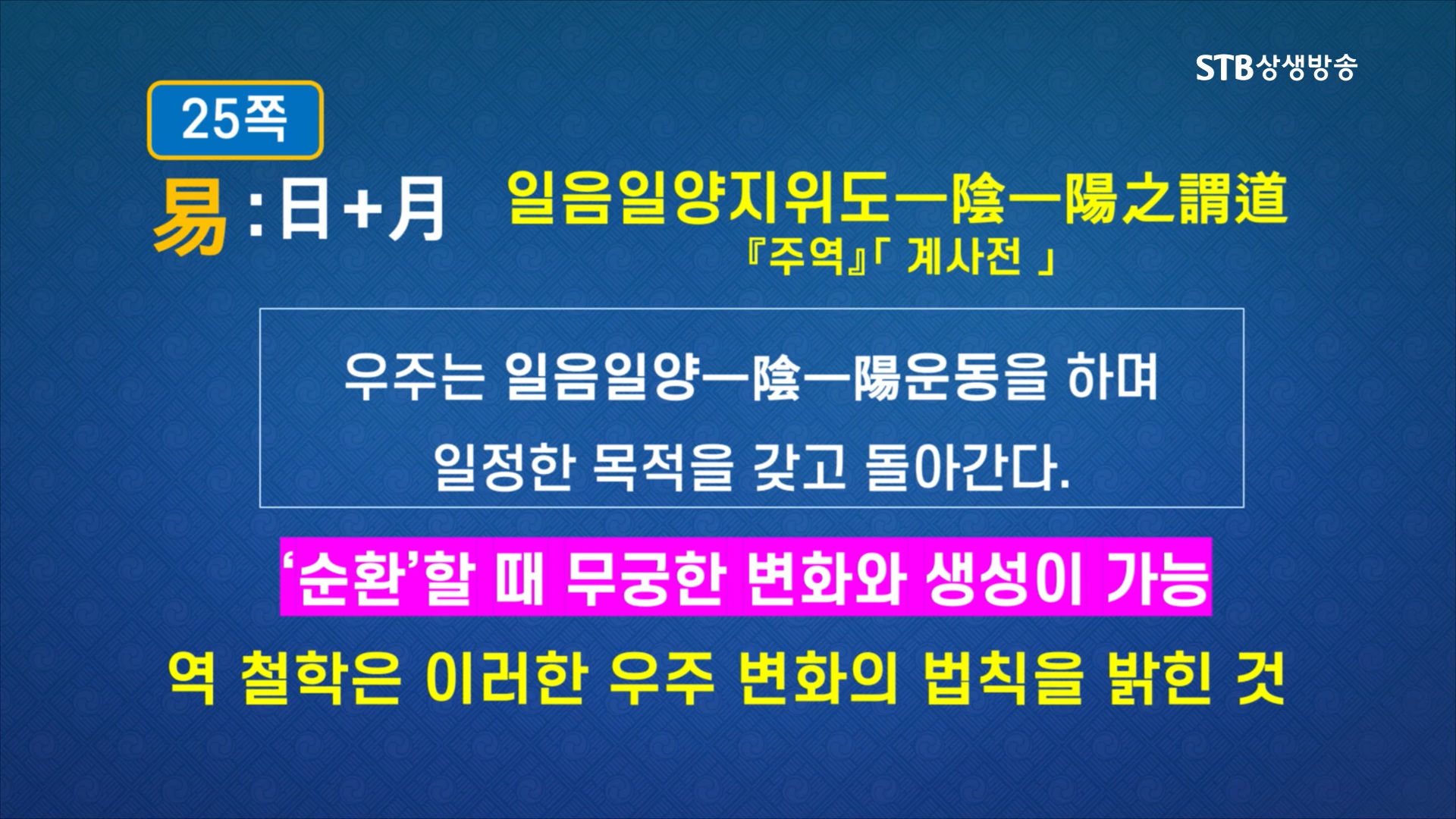 STB상생방송

25쪽

易 : 日+月

일음일양지위도一陰一陽之謂道
『주역』「 계사전 」

우주는 일음일양一陰一陽운동을 하며 일정한 목적을 갖고 돌아간다.

'순환'할 때 무궁한 변화와 생성이 가능

역 철학은 이러한 우주 변화의 법칙을 밝힌 것